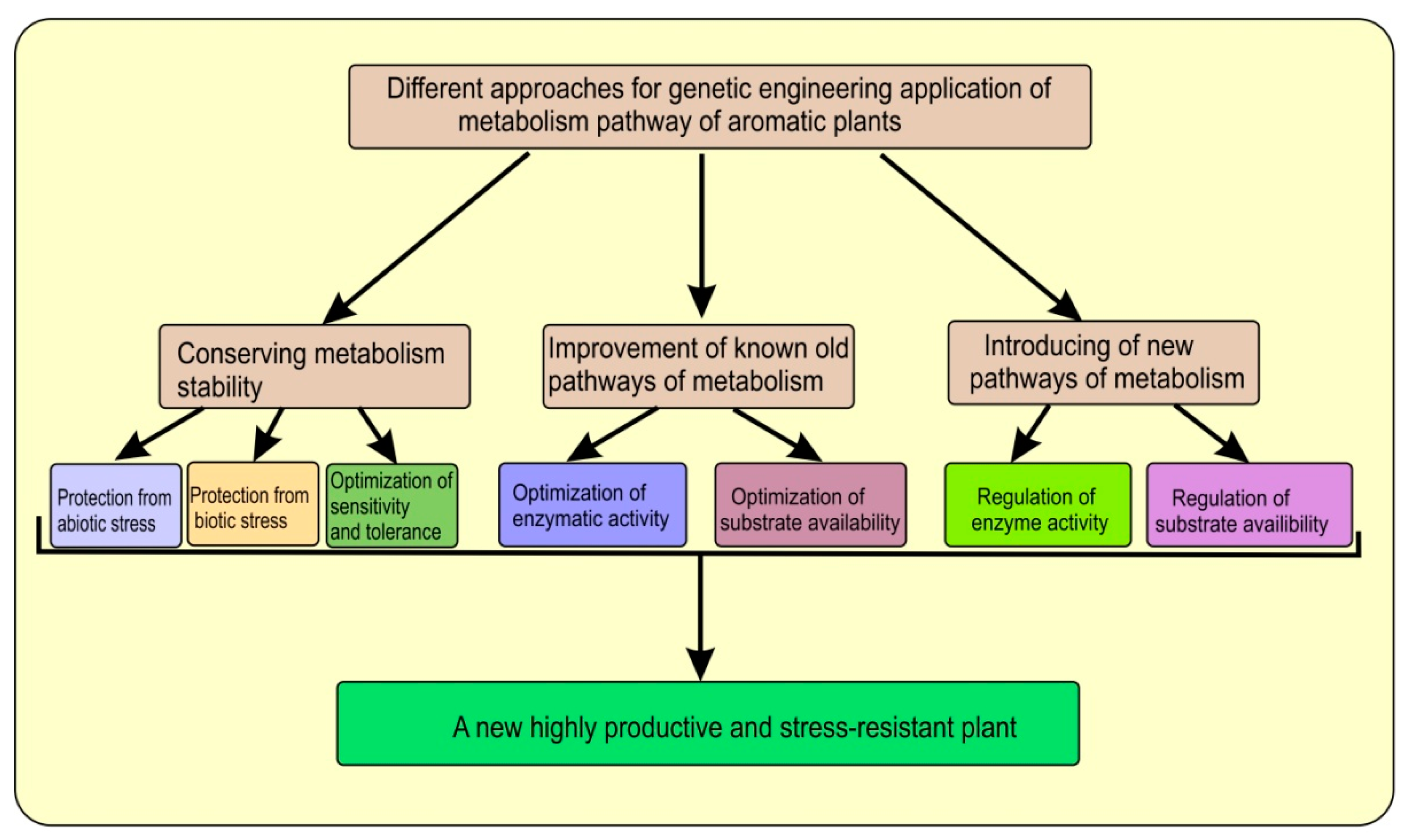 Different approaches for genetic engineering application of metabolism pathway of aromatic plants

Conserving metabolism stability

Improvement of known old pathways of metabolism

Introducing of new pathways of metabolism

Protection from abiotic stress

Protection from biotic stress

Optimization of sensitivity and tolerance

Optimization of enzymatic activity

Optimization of substrate availability

Regulation of enzyme activity

Regulation of substrate availibility

A new highly productive and stress-resistant plant